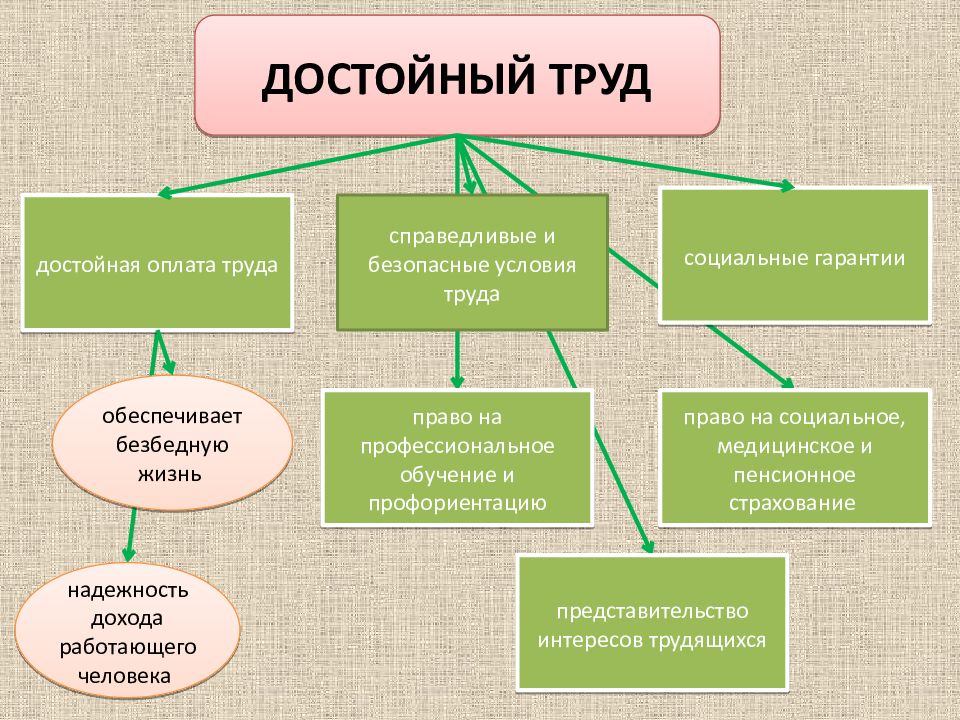 ДОСТОЙНЫЙ ТРУД

достойная оплата труда

справедливые и безопасные условия труда

социальные гарантии

обеспечивает безбедную жизнь

право на профессиональное обучение и профориентацию

право на социальное, медицинское и пенсионное страхование

надежность дохода работающего человека

представительство интересов трудящихся